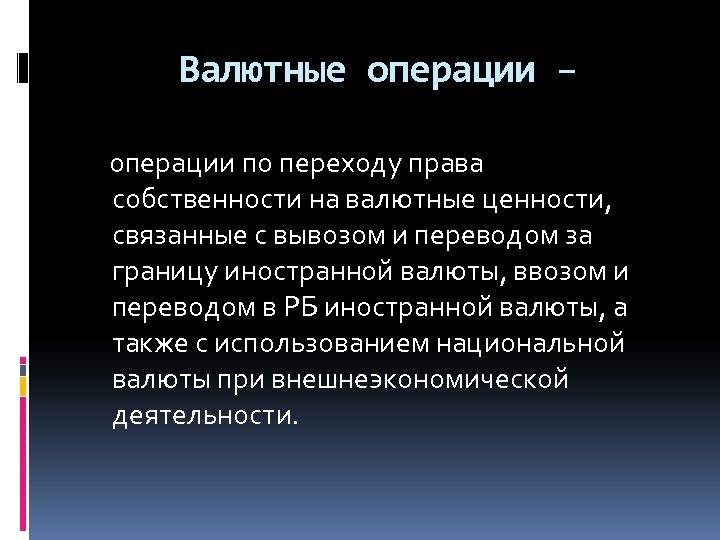 Валютные операции –

операции по переходу права собственности на валютные ценности, связанные с вывозом и переводом за границу иностранной валюты, ввозом и переводом в РБ иностранной валюты, а также с использованием национальной валюты при внешнеэкономической деятельности.